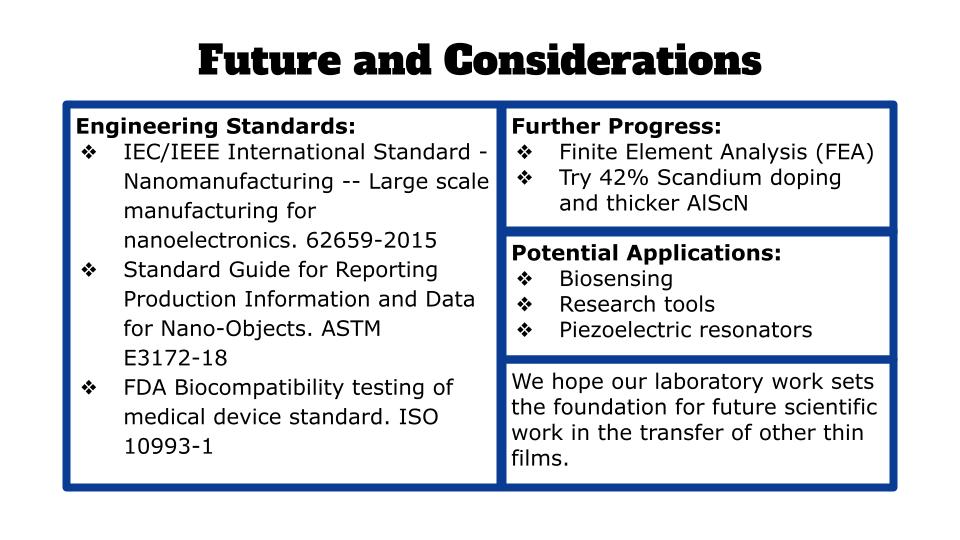 Future and Considerations

Engineering Standards:
❖ IEC/IEEE International Standard - Nanomanufacturing -- Large scale manufacturing for nanoelectronics. 62659-2015
❖ Standard Guide for Reporting Production Information and Data for Nano-Objects. ASTM E3172-18
❖ FDA Biocompatibility testing of medical device standard. ISO 10993-1

Further Progress:
❖ Finite Element Analysis (FEA)
❖ Try 42% Scandium doping and thicker AlScN

Potential Applications:
❖ Biosensing
❖ Research tools
❖ Piezoelectric resonators

We hope our laboratory work sets the foundation for future scientific work in the transfer of other thin films.